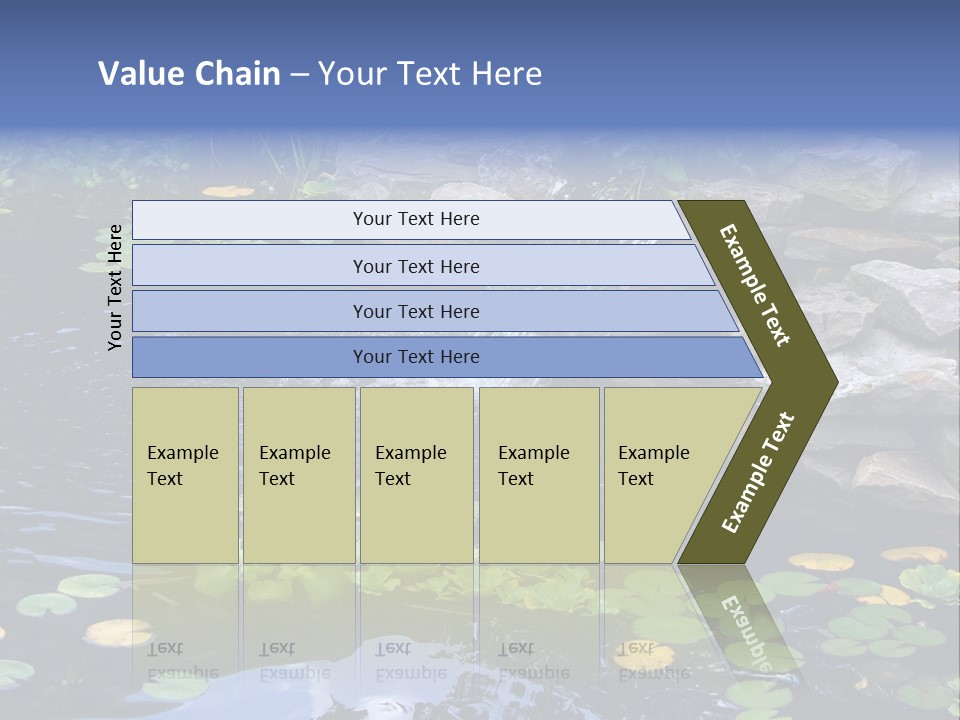 Value Chain – Your Text Here

Your Text Here

Your Text Here

Your Text Here

Your Text Here

Your Text Here

Example Text

Example Text

Example Text

Example Text

Example Text

Example Text

Example Text